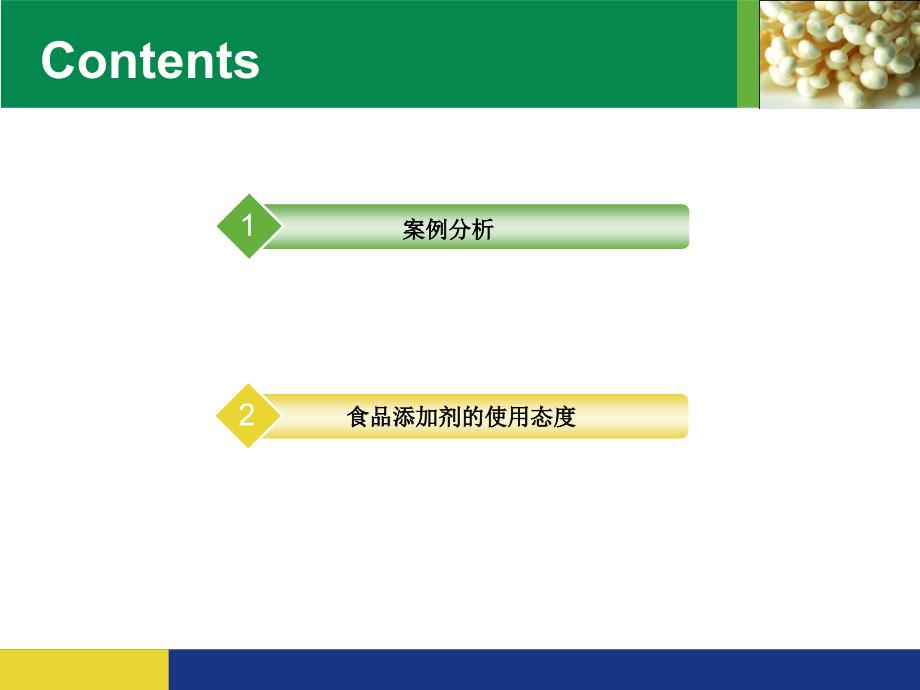 Contents

1 案例分析

2 食品添加剂的使用态度